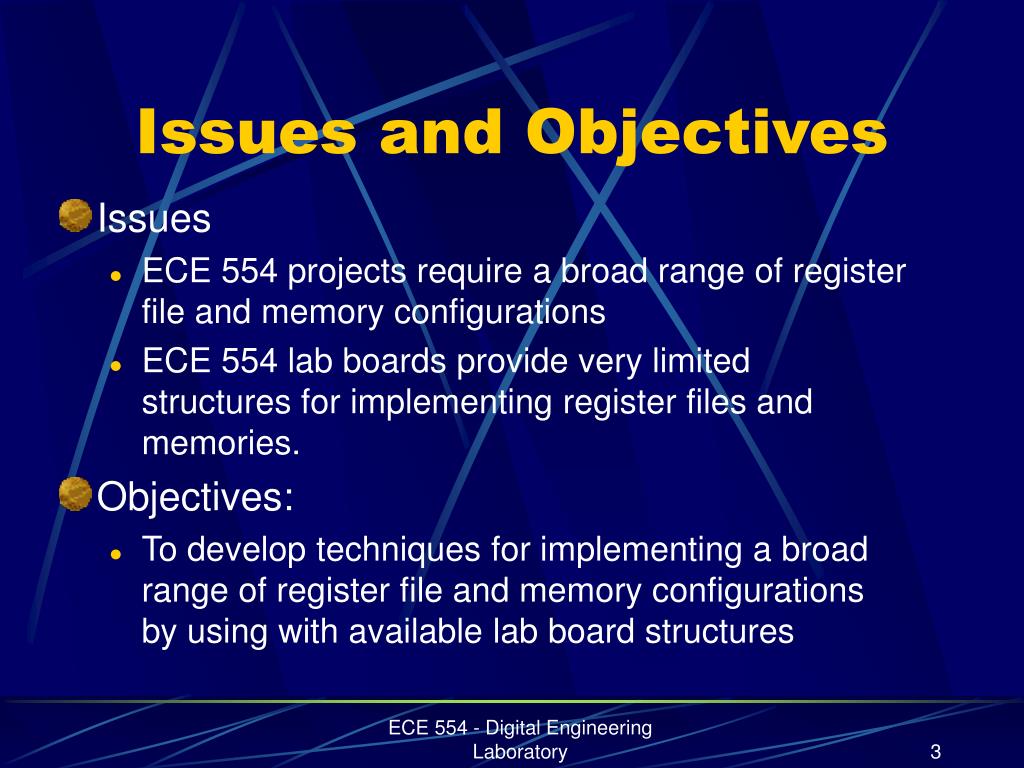 Issues and Objectives

Issues

- ECE 554 projects require a broad range of register file and memory configurations
- ECE 554 lab boards provide very limited structures for implementing register files and memories.

Objectives:

- To develop techniques for implementing a broad range of register file and memory configurations by using with available lab board structures

ECE 554 - Digital Engineering Laboratory

3